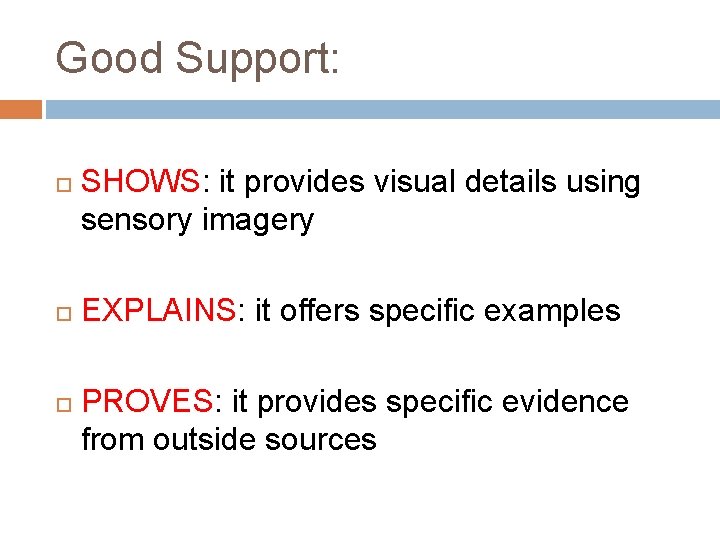 Good Support:

SHOWS: it provides visual details using sensory imagery

EXPLAINS: it offers specific examples

PROVES: it provides specific evidence from outside sources